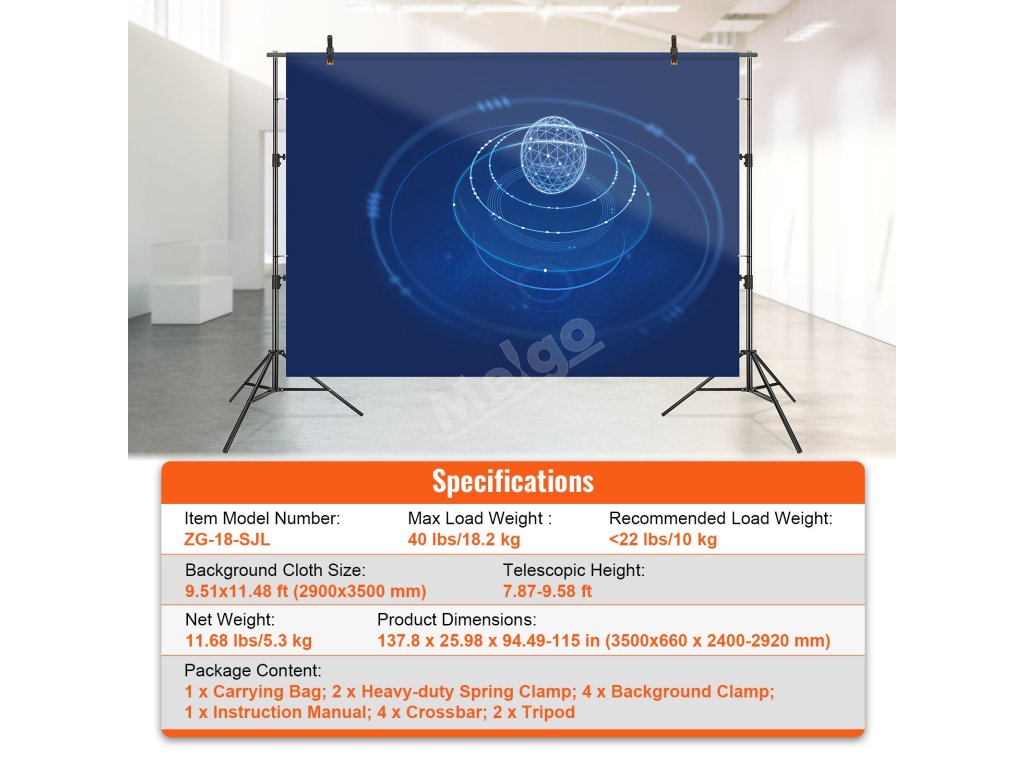 Melgo

Specifications

Item Model Number:
ZG-18-SJL

Max Load Weight :
40 lbs/18.2 kg

Recommended Load Weight:
<22 lbs/10 kg

Background Cloth Size:
9.51x11.48 ft (2900x3500 mm)

Telescopic Height:
7.87-9.58 ft

Net Weight:
11.68 lbs/5.3 kg

Product Dimensions:
137.8 x 25.98 x 94.49-115 in (3500x660 x 2400-2920 mm)

Package Content:
1 x Carrying Bag; 2 x Heavy-duty Spring Clamp; 4 x Background Clamp; 1 x Instruction Manual; 4 x Crossbar; 2 x Tripod